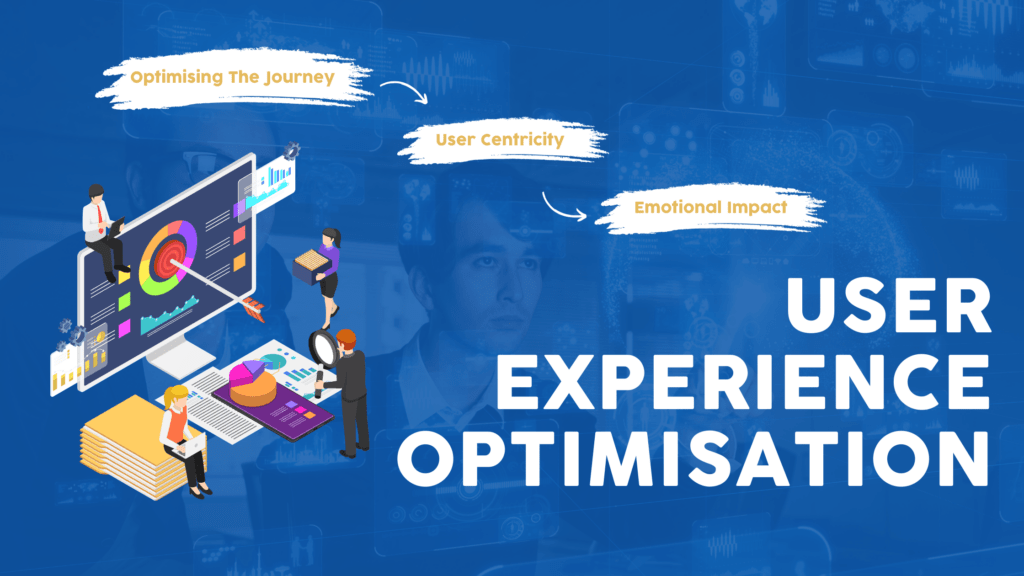 Optimising The Journey

User Centricity

Emotional Impact

USER EXPERIENCE OPTIMISATION